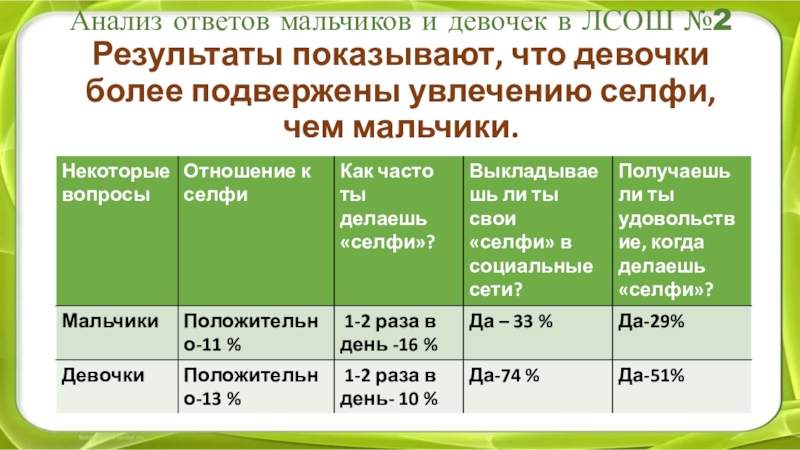 Анализ ответов мальчиков и девочек в ЛСОШ №2

Результаты показывают, что девочки более подвержены увлечению селфи, чем мальчики.

| Некоторые вопросы | Отношение к селфи | Как часто ты делаешь «селфи»? | Выкладываешь ли ты свои «селфи» в социальные сети? | Получаешь ли ты удовольствие, когда делаешь «селфи»? |
|---|---|---|---|---|
| Мальчики | Положительно-11 % | 1-2 раза в день -16 % | Да – 33 % | Да-29% |
| Девочки | Положительно-13 % | 1-2 раза в день- 10 % | Да-74 % | Да-51% |